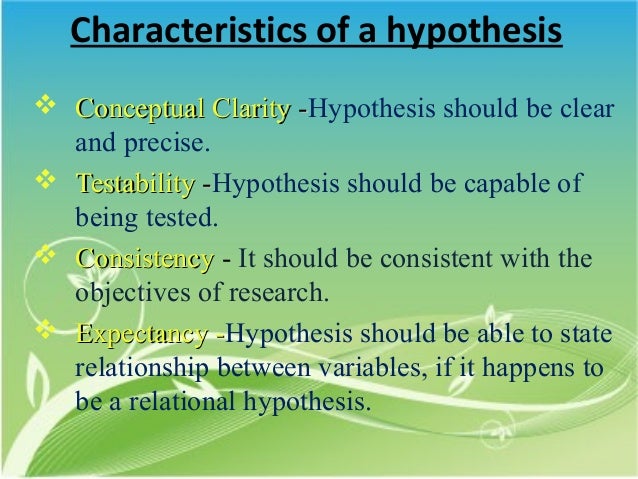 Characteristics of a hypothesis

❖ Conceptual Clarity -Hypothesis should be clear and precise.

❖ Testability -Hypothesis should be capable of being tested.

❖ Consistency - It should be consistent with the objectives of research.

❖ Expectancy -Hypothesis should be able to state relationship between variables, if it happens to be a relational hypothesis.